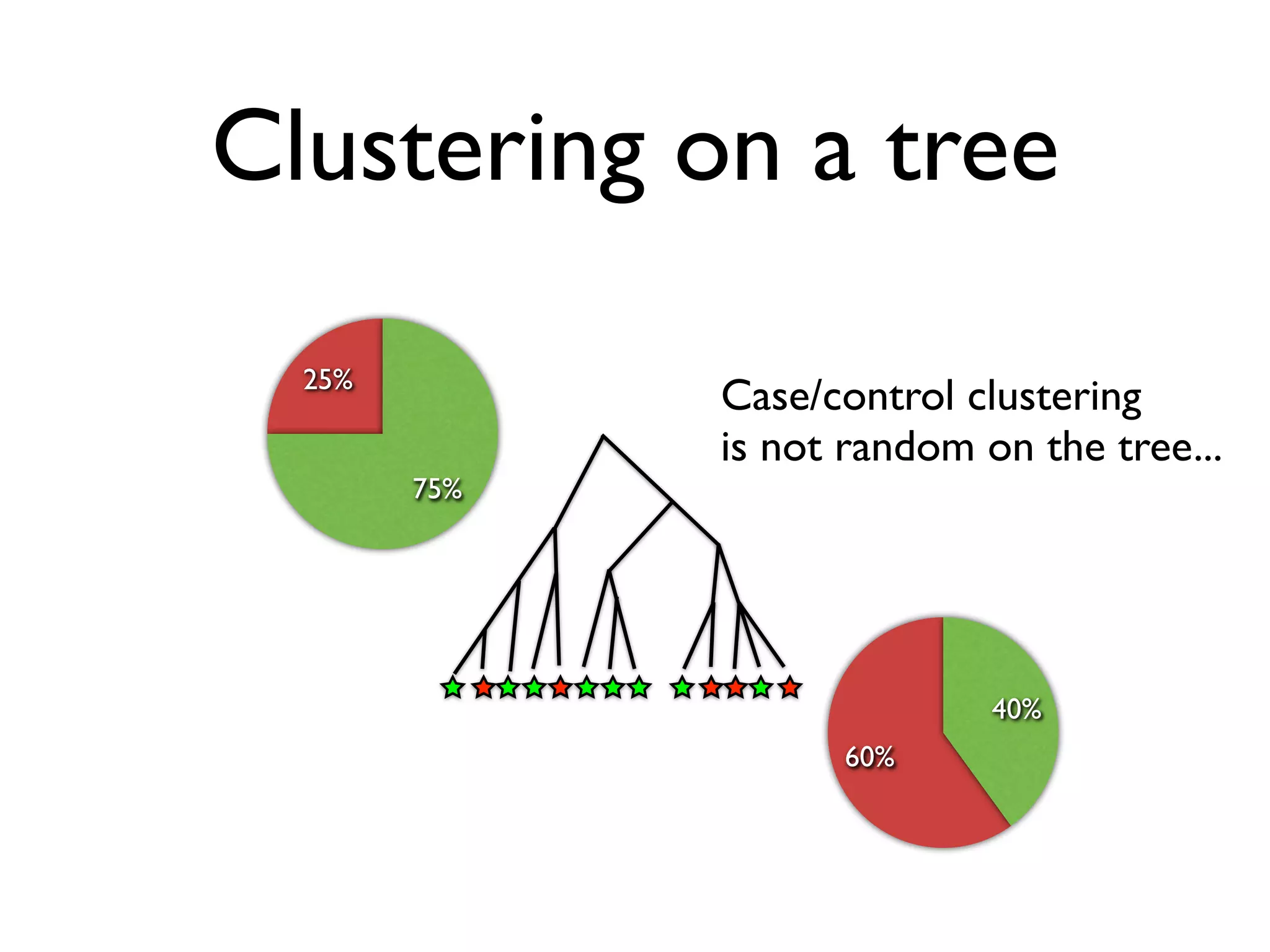 Clustering on a tree

25%

75%

Case/control clustering is not random on the tree...

40%

60%